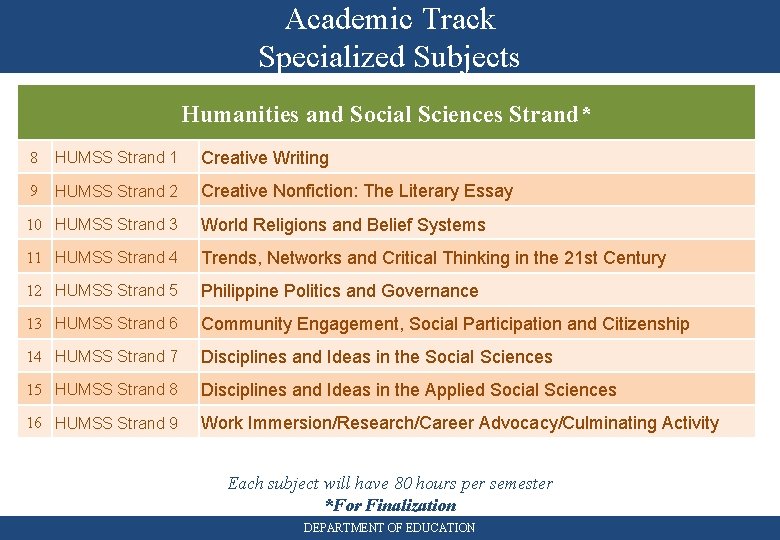 Academic Track
Specialized Subjects

| Humanities and Social Sciences Strand* | | |
|---|---|---|
| 8 | HUMSS Strand 1 | Creative Writing |
| 9 | HUMSS Strand 2 | Creative Nonfiction: The Literary Essay |
| 10 | HUMSS Strand 3 | World Religions and Belief Systems |
| 11 | HUMSS Strand 4 | Trends, Networks and Critical Thinking in the 21st Century |
| 12 | HUMSS Strand 5 | Philippine Politics and Governance |
| 13 | HUMSS Strand 6 | Community Engagement, Social Participation and Citizenship |
| 14 | HUMSS Strand 7 | Disciplines and Ideas in the Social Sciences |
| 15 | HUMSS Strand 8 | Disciplines and Ideas in the Applied Social Sciences |
| 16 | HUMSS Strand 9 | Work Immersion/Research/Career Advocacy/Culminating Activity |

Each subject will have 80 hours per semester
*For Finalization

DEPARTMENT OF EDUCATION